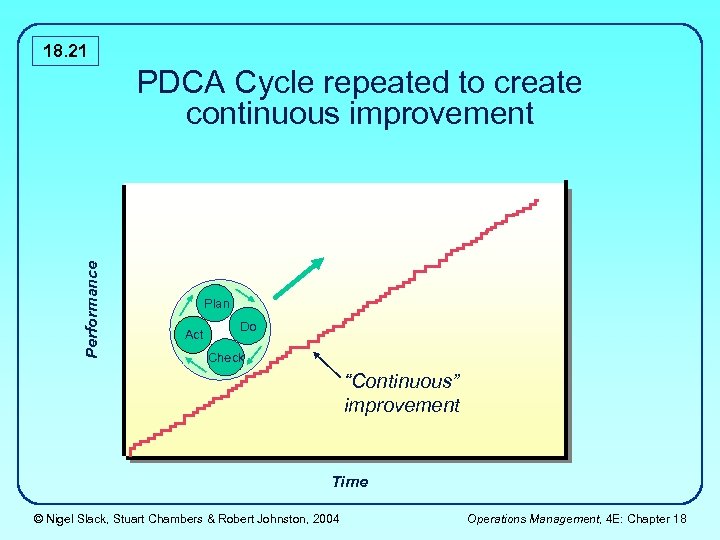 18.21

PDCA Cycle repeated to create continuous improvement

Performance

Plan
Do
Check
Act

"Continuous" improvement

Time

© Nigel Slack, Stuart Chambers & Robert Johnston, 2004

Operations Management, 4E: Chapter 18